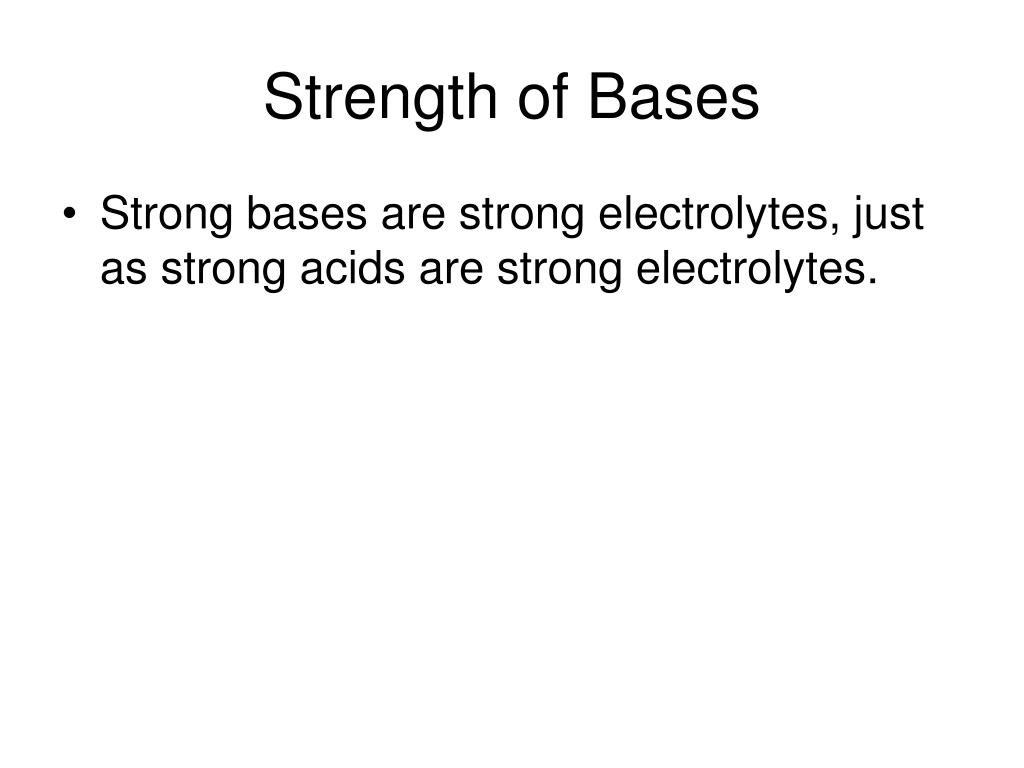 Strength of Bases

• Strong bases are strong electrolytes, just as strong acids are strong electrolytes.